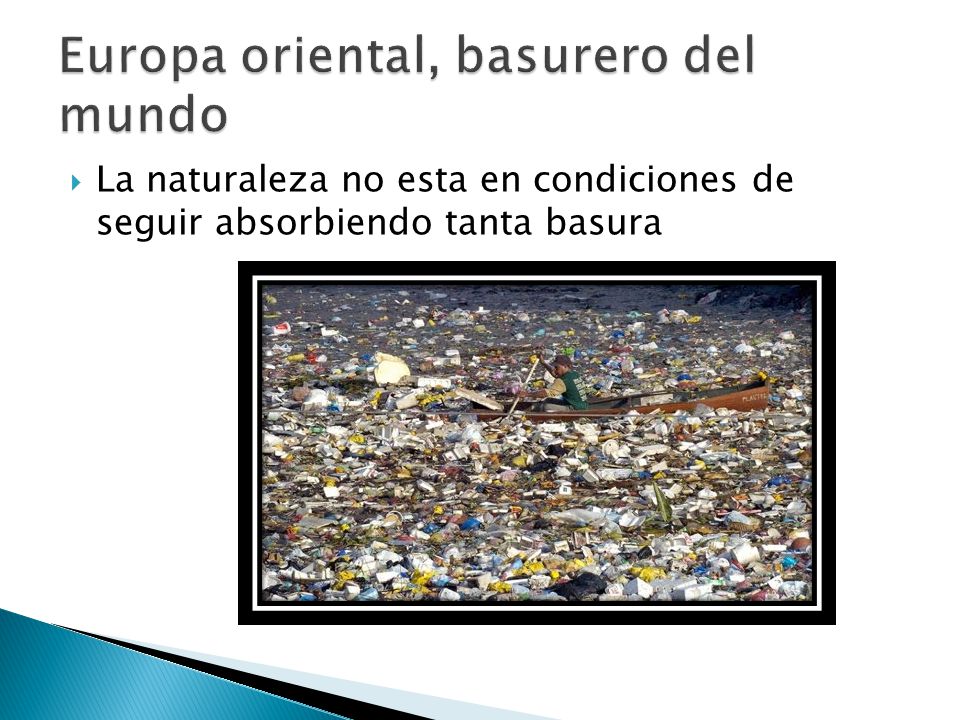 Europa oriental, basurero del mundo

La naturaleza no esta en condiciones de seguir absorbiendo tanta basura